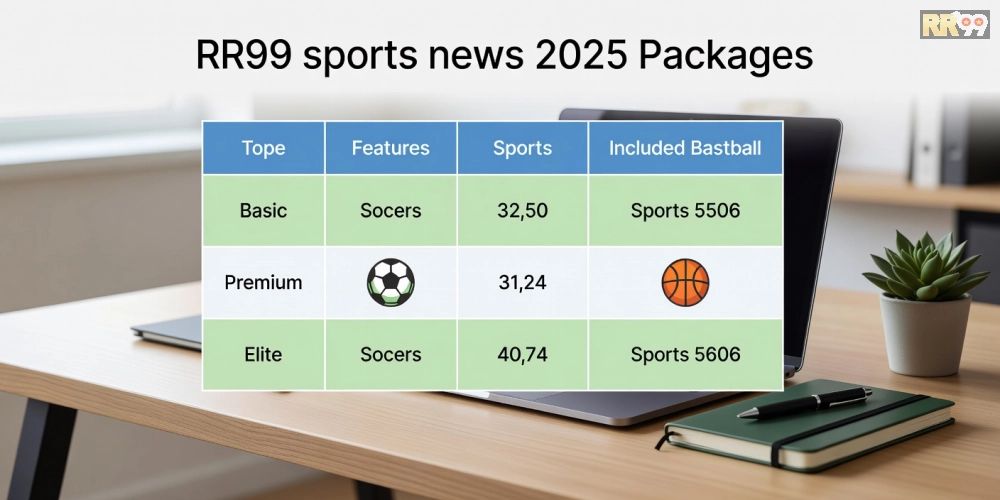 RR99

RR99 sports news 2025 Packages

| Tope | Features | Sports | Included Bastball |
|---|---|---|---|
| Basic | Socers | 32,50 | Sports 5506 |
| Premium | | 31,24 | |
| Elite | Socers | 40,74 | Sports 5606 |